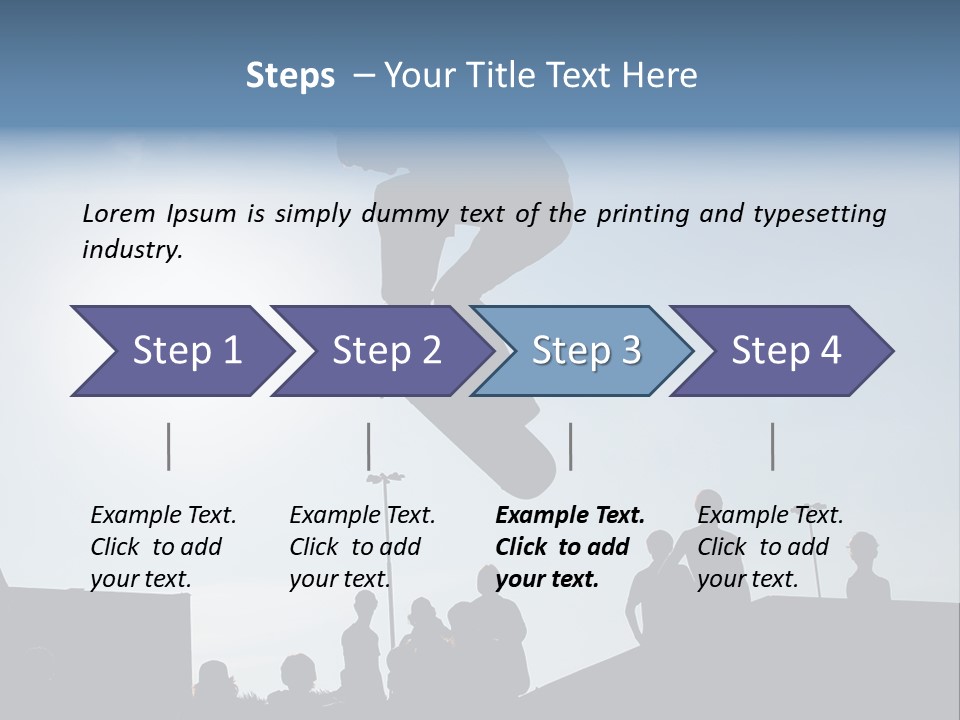 Steps – Your Title Text Here

Lorem Ipsum is simply dummy text of the printing and typesetting industry.

Step 1

Step 2

Step 3

Step 4

Example Text. Click to add your text.

Example Text. Click to add your text.

Example Text. Click to add your text.

Example Text. Click to add your text.